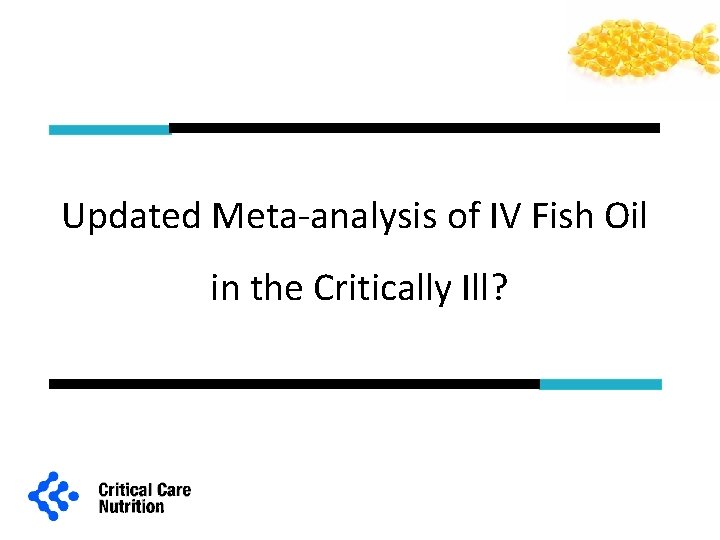 Updated Meta-analysis of IV Fish Oil in the Critically Ill?

Critical Care Nutrition